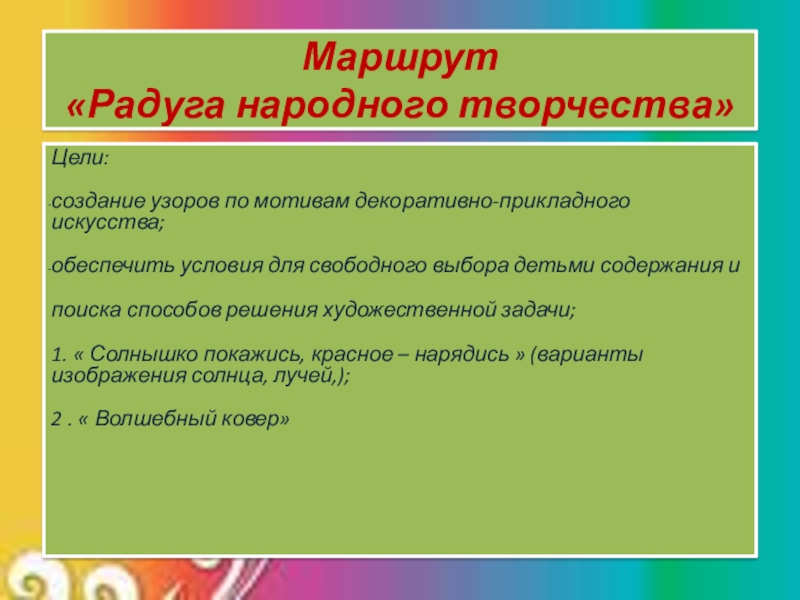 Маршрут
«Радуга народного творчества»

Цели:

-создание узоров по мотивам декоративно-прикладного искусства;

-обеспечить условия для свободного выбора детьми содержания и

поиска способов решения художественной задачи;

1. « Солнышко покажись, красное – нарядись » (варианты изображения солнца, лучей,);

2 . « Волшебный ковер»